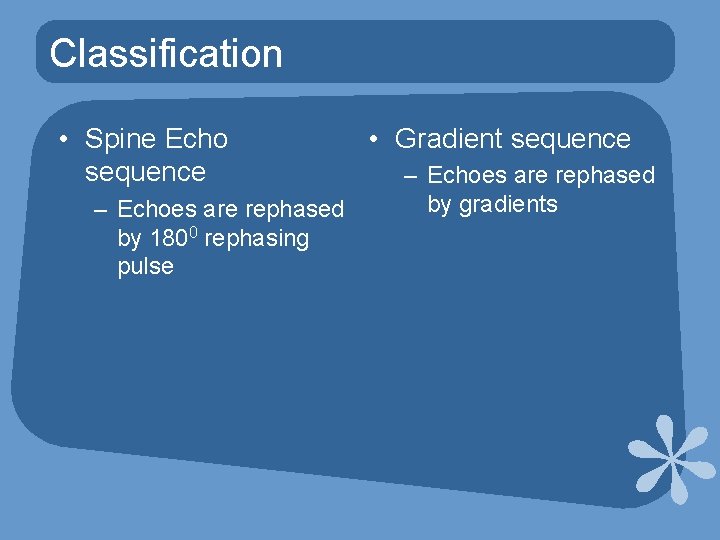 Classification

• Spine Echo sequence
– Echoes are rephased by $180^0$ rephasing pulse

• Gradient sequence
– Echoes are rephased by gradients